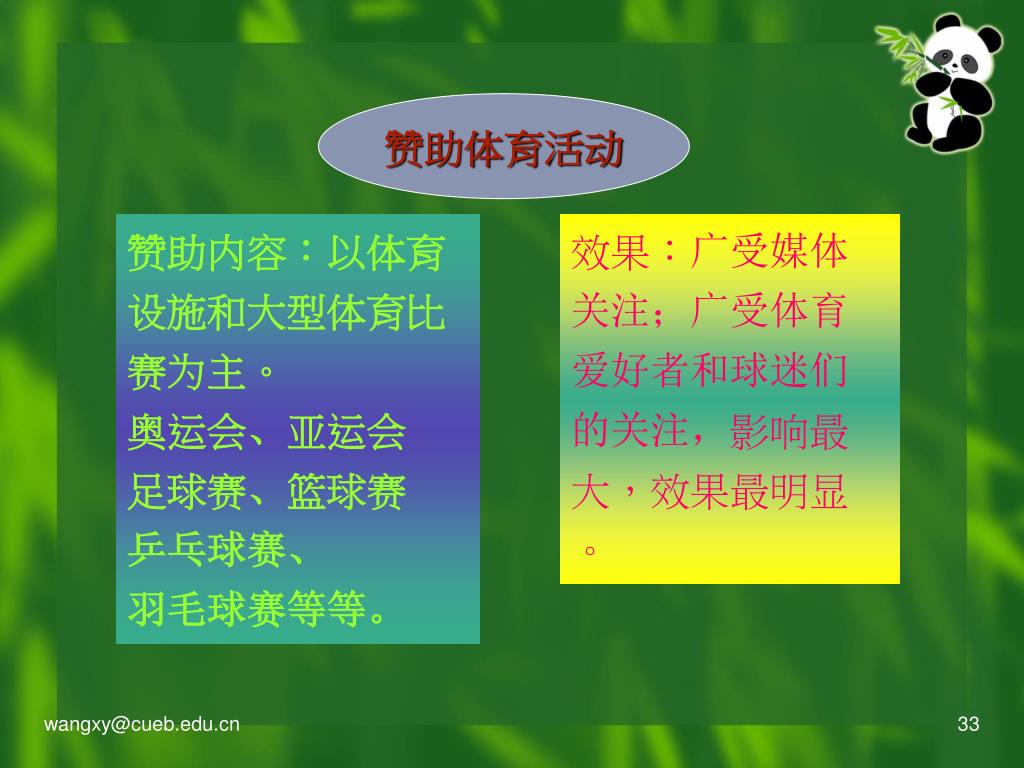 赞助体育活动

赞助内容：以体育设施和大型体育比赛为主。
奥运会、亚运会
足球赛、篮球赛
乒乓球赛、
羽毛球赛等等。

效果：广受媒体关注；广受体育爱好者和球迷们的关注，影响最大，效果最明显。

wangxy@cueb.edu.cn

33